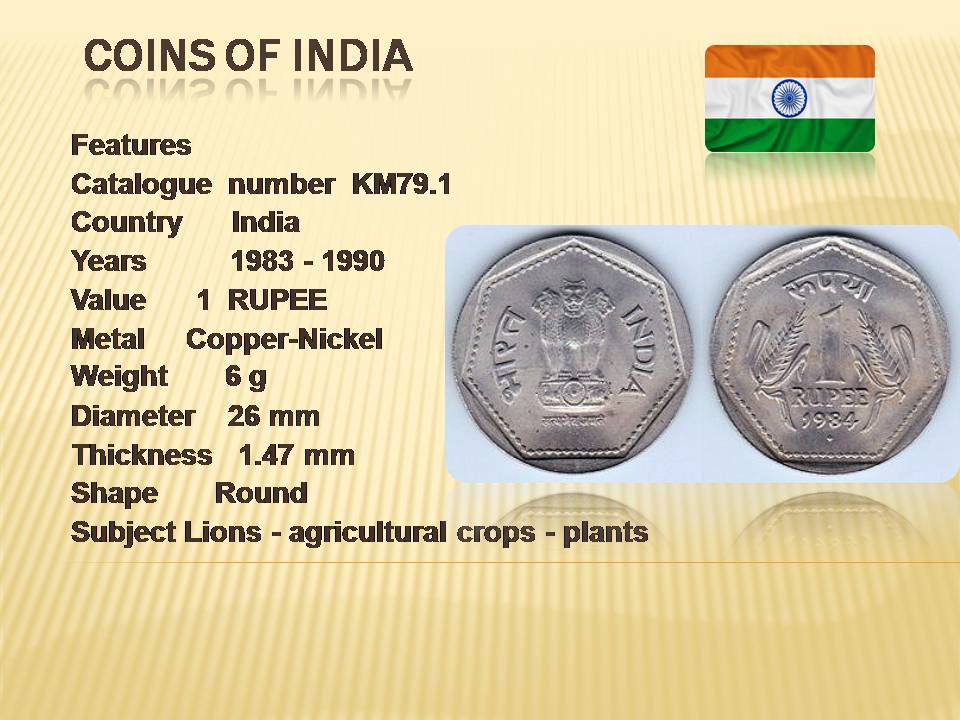 COINS OF INDIA

Features
Catalogue number KM79.1
Country India
Years 1983 - 1990
Value 1 RUPEE
Metal Copper-Nickel
Weight 6 g
Diameter 26 mm
Thickness 1.47 mm
Shape Round
Subject Lions - agricultural crops - plants

भारत INDIA
सत्यमेव जयते

रुपया
1
RUPEE
1984